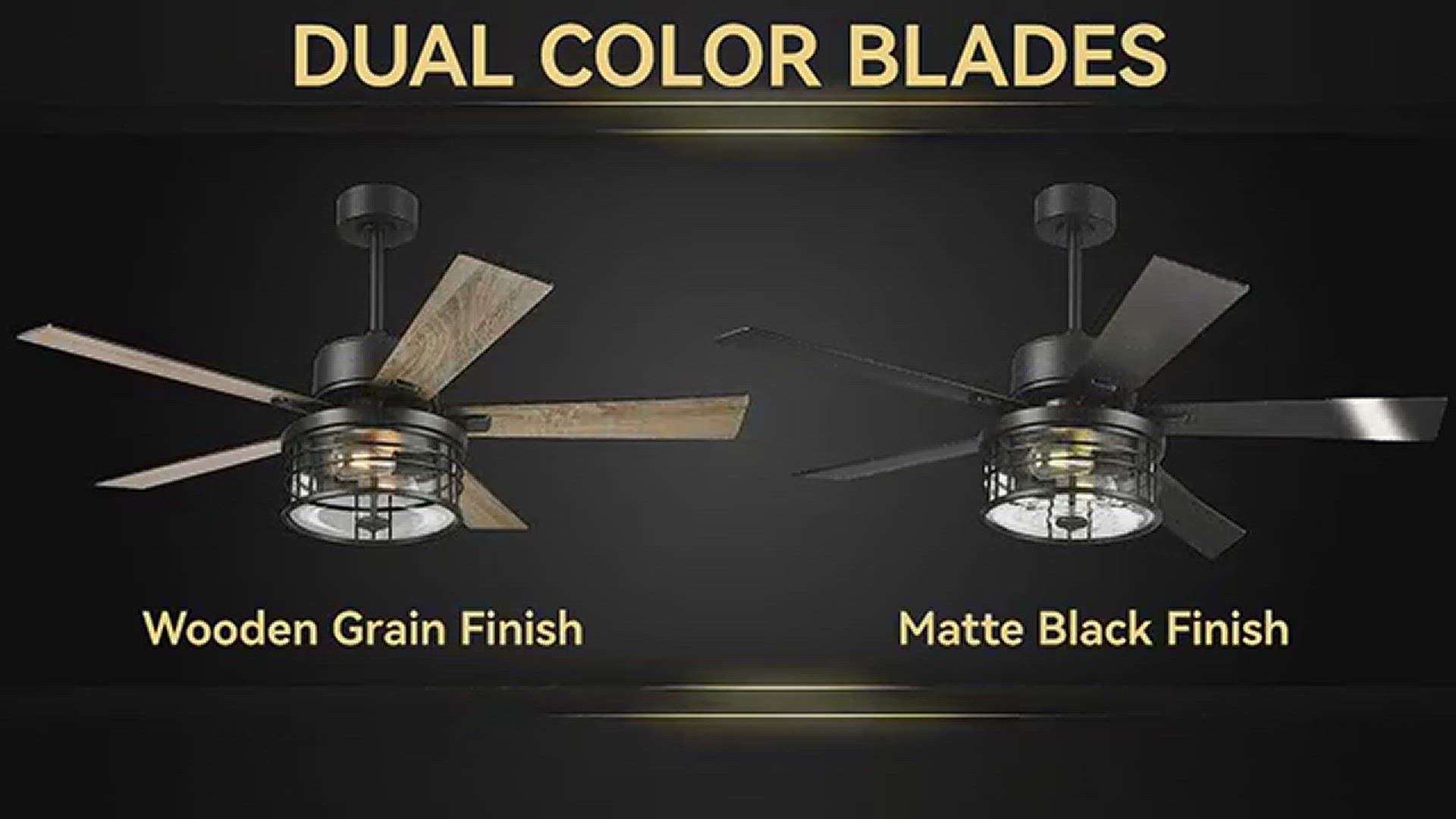 DUAL COLOR BLADES

Wooden Grain Finish

Matte Black Finish